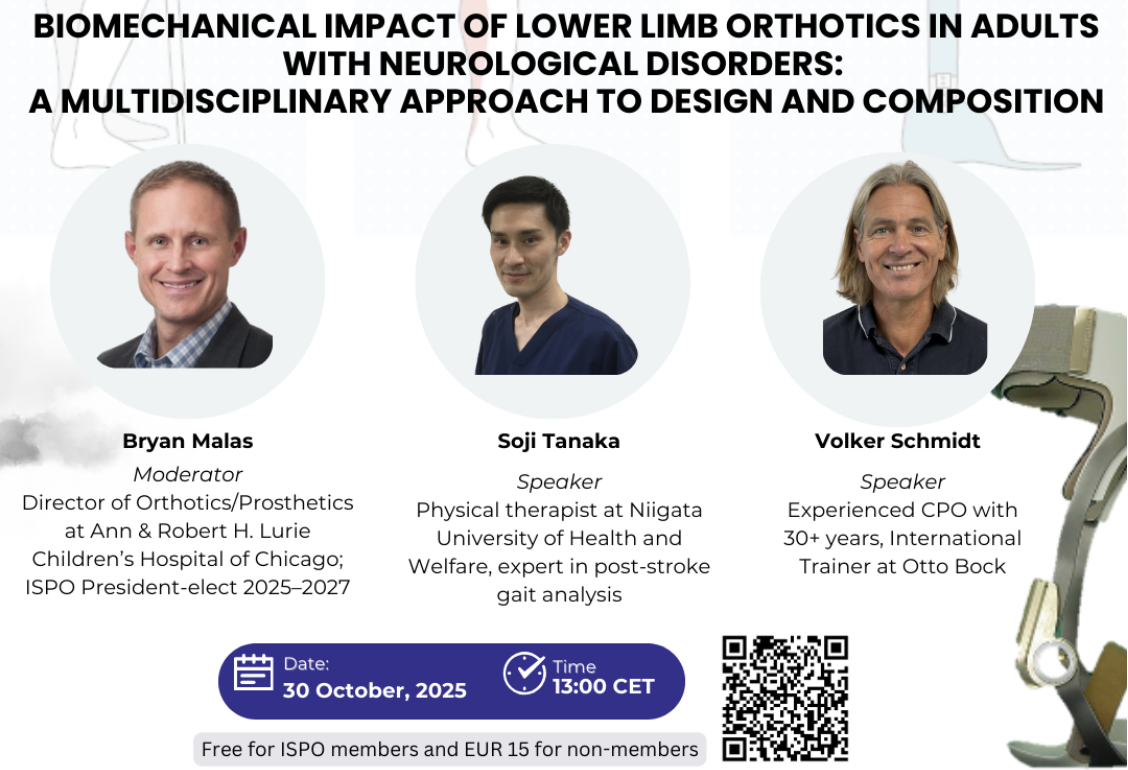 BIOMECHANICAL IMPACT OF LOWER LIMB ORTHOTICS IN ADULTS WITH NEUROLOGICAL DISORDERS: A MULTIDISCIPLINARY APPROACH TO DESIGN AND COMPOSITION

Bryan Malas
Moderator
Director of Orthotics/Prosthetics at Ann & Robert H. Lurie Children's Hospital of Chicago; ISPO President-elect 2025–2027

Soji Tanaka
Speaker
Physical therapist at Niigata University of Health and Welfare, expert in post-stroke gait analysis

Volker Schmidt
Speaker
Experienced CPO with 30+ years, International Trainer at Otto Bock

Date:
30 October, 2025

Time
13:00 CET

Free for ISPO members and EUR 15 for non-members